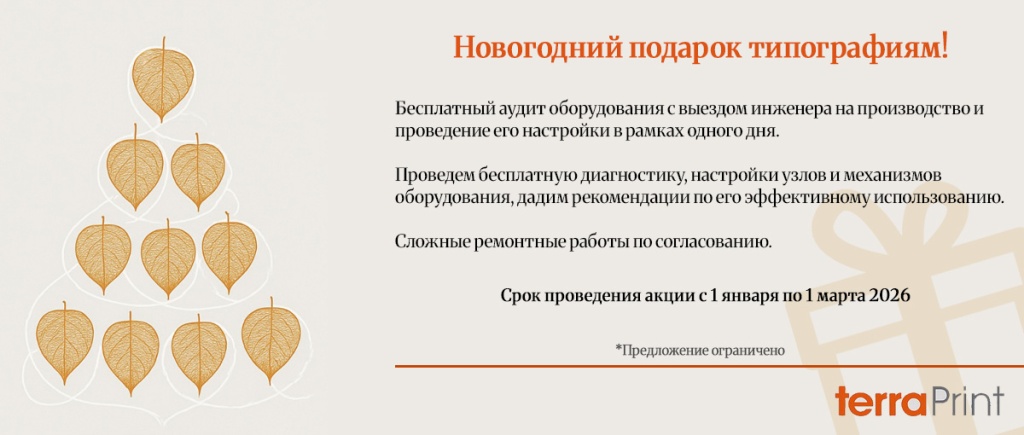 Новогодний подарок типографиям!

Бесплатный аудит оборудования с выездом инженера на производство и проведение его настройки в рамках одного дня.

Проведем бесплатную диагностику, настройки узлов и механизмов оборудования, дадим рекомендации по его эффективному использованию.

Сложные ремонтные работы по согласованию.

Срок проведения акции с 1 января по 1 марта 2026

*Предложение ограничено

terraPrint